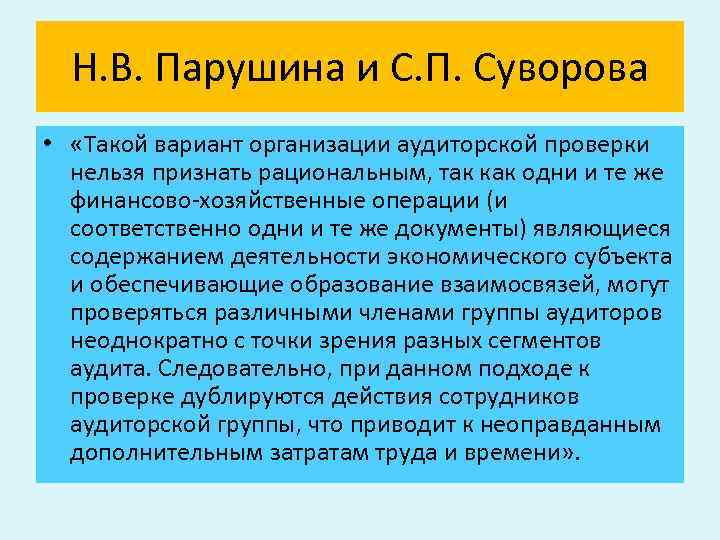 Н.В. Парушина и С.П. Суворова

• «Такой вариант организации аудиторской проверки нельзя признать рациональным, так как одни и те же финансово-хозяйственные операции (и соответственно одни и те же документы) являющиеся содержанием деятельности экономического субъекта и обеспечивающие образование взаимосвязей, могут проверяться различными членами группы аудиторов неоднократно с точки зрения разных сегментов аудита. Следовательно, при данном подходе к проверке дублируются действия сотрудников аудиторской группы, что приводит к неоправданным дополнительным затратам труда и времени».